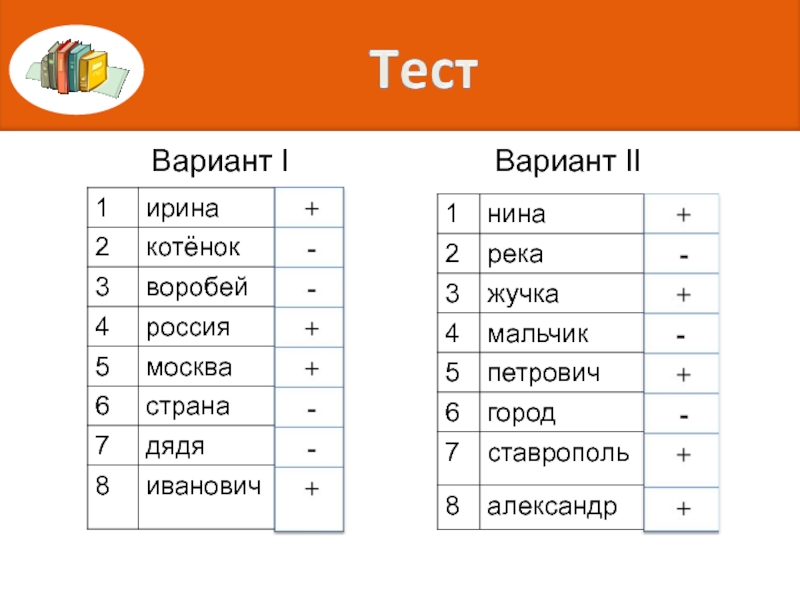 Тест

Вариант I

| 1 | ирина | + |
|---|---|---|
| 2 | котёнок | - |
| 3 | воробей | - |
| 4 | россия | + |
| 5 | москва | + |
| 6 | страна | - |
| 7 | дядя | - |
| 8 | иванович | + |

Вариант II

| 1 | нина | + |
|---|---|---|
| 2 | река | - |
| 3 | жучка | + |
| 4 | мальчик | - |
| 5 | петрович | + |
| 6 | город | - |
| 7 | ставрополь | + |
| 8 | александр | + |